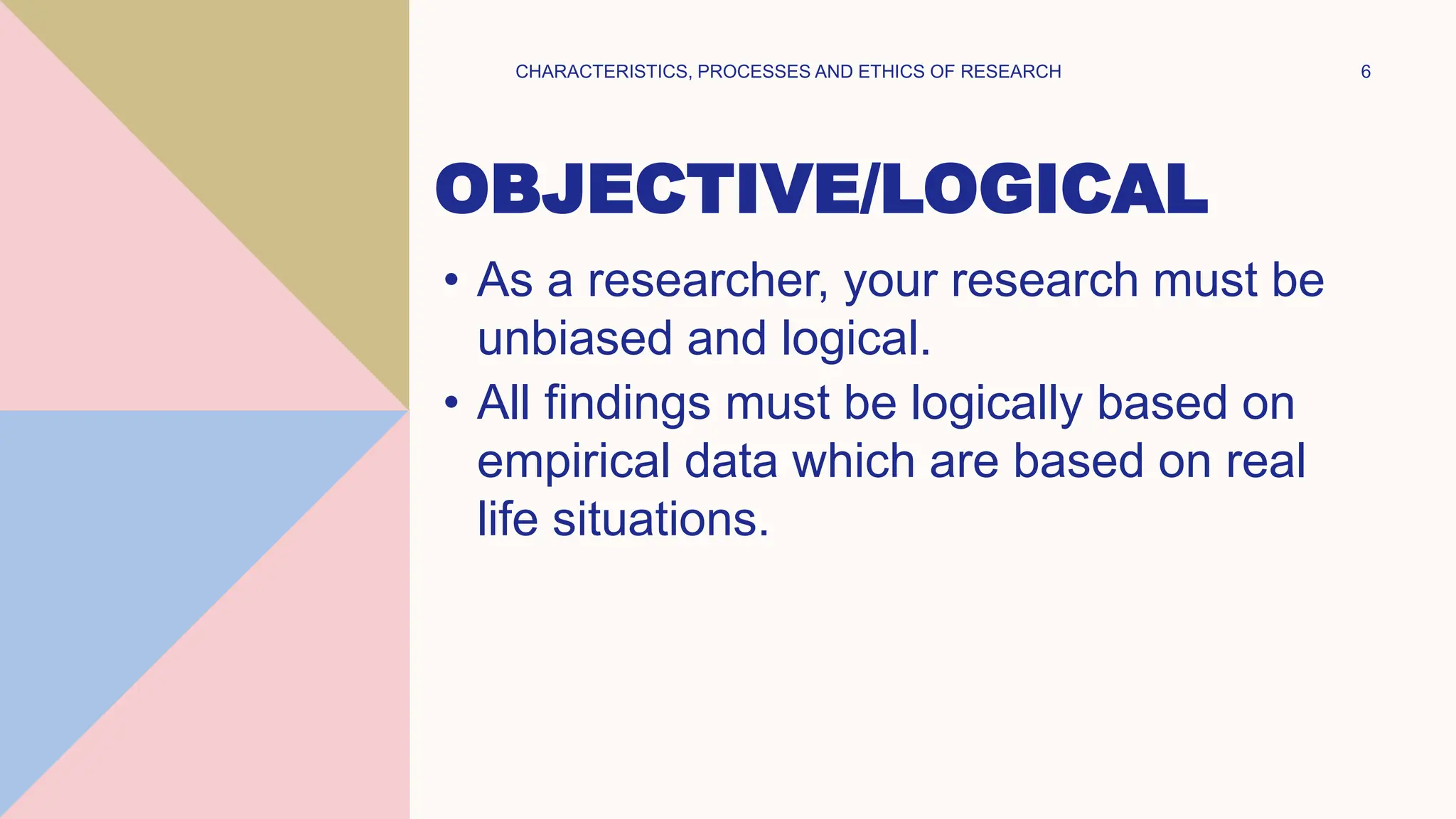 CHARACTERISTICS, PROCESSES AND ETHICS OF RESEARCH

6

OBJECTIVE/LOGICAL

• As a researcher, your research must be unbiased and logical.
• All findings must be logically based on empirical data which are based on real life situations.